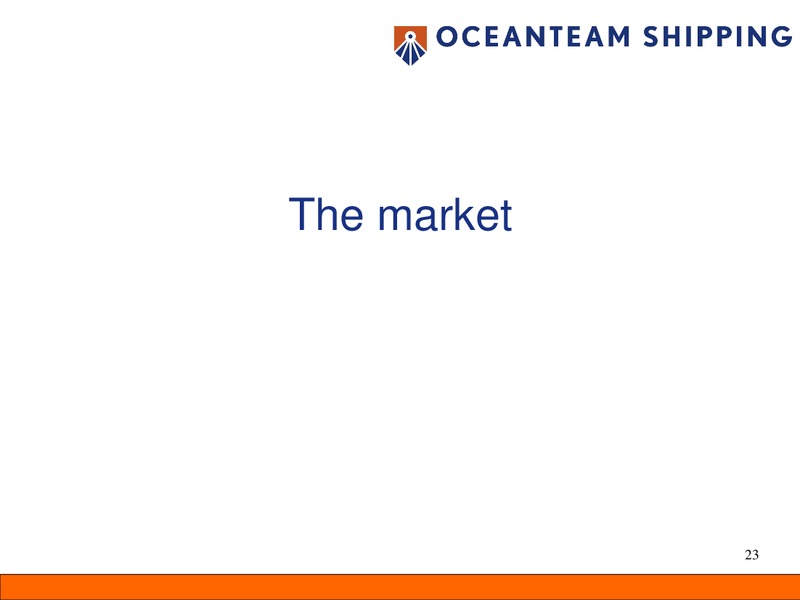 OCEANTEAM SHIPPING

The market

23